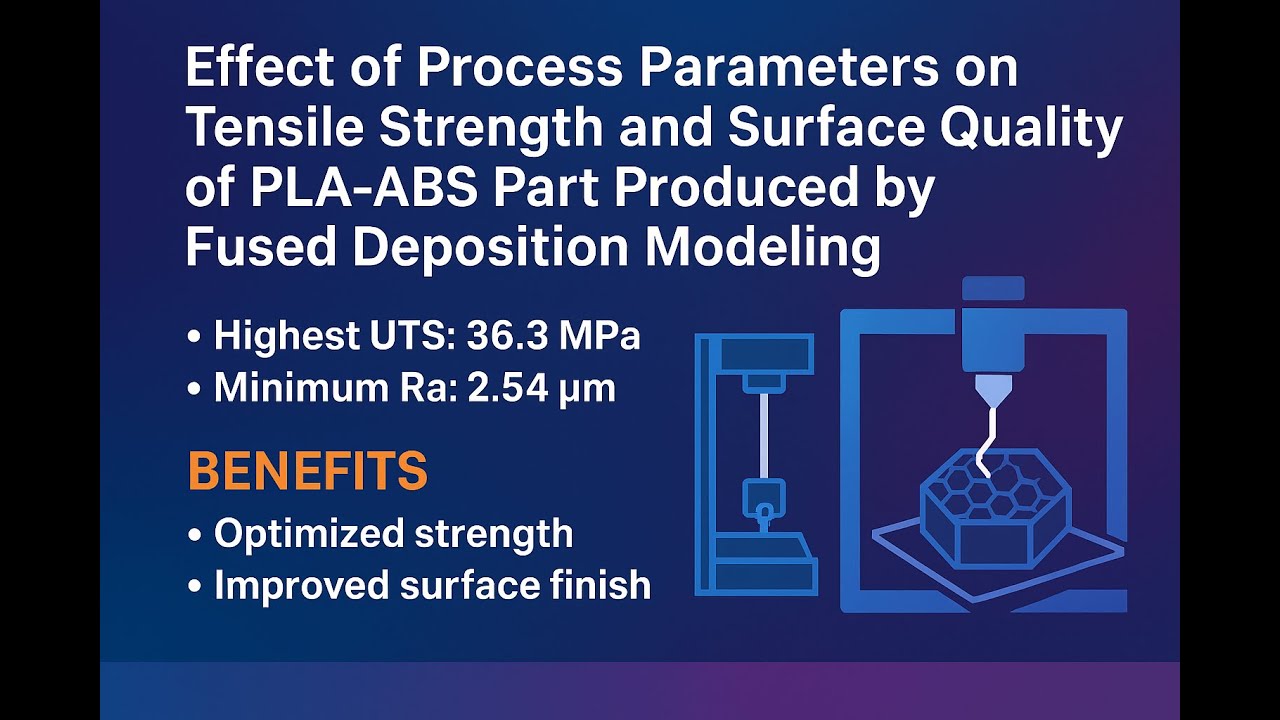 Effect of Process Parameters on Tensile Strength and Surface Quality of PLA-ABS Part Produced by Fused Deposition Modeling

• Highest UTS: 36.3 MPa
• Minimum Ra: 2.54 μm

BENEFITS

• Optimized strength
• Improved surface finish